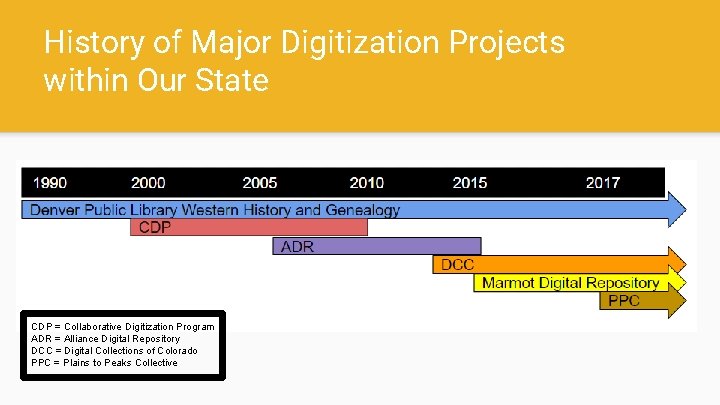 History of Major Digitization Projects within Our State

1990 2000 2005 2010 2015 2017

Denver Public Library Western History and Genealogy

CDP

ADR

DCC

Marmot Digital Repository

PPC

CDP = Collaborative Digitization Program
ADR = Alliance Digital Repository
DCC = Digital Collections of Colorado
PPC = Plains to Peaks Collective